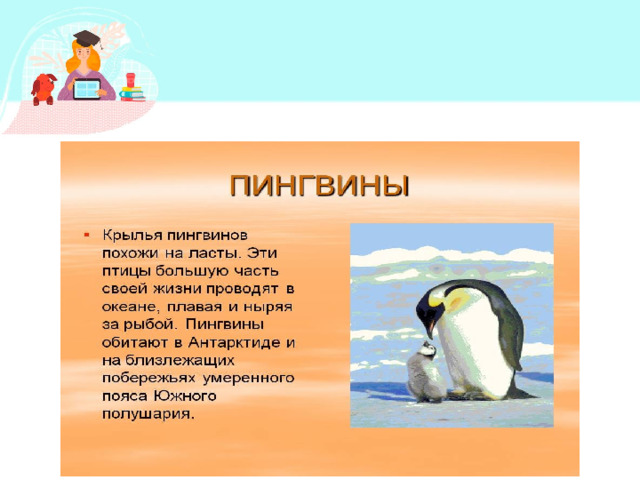 ПИНГВИНЫ

▪ Крылья пингвинов похожи на ласты. Эти птицы большую часть своей жизни проводят в океане, плавая и ныряя за рыбой. Пингвины обитают в Антарктиде и на близлежащих побережьях умеренного пояса Южного полушария.